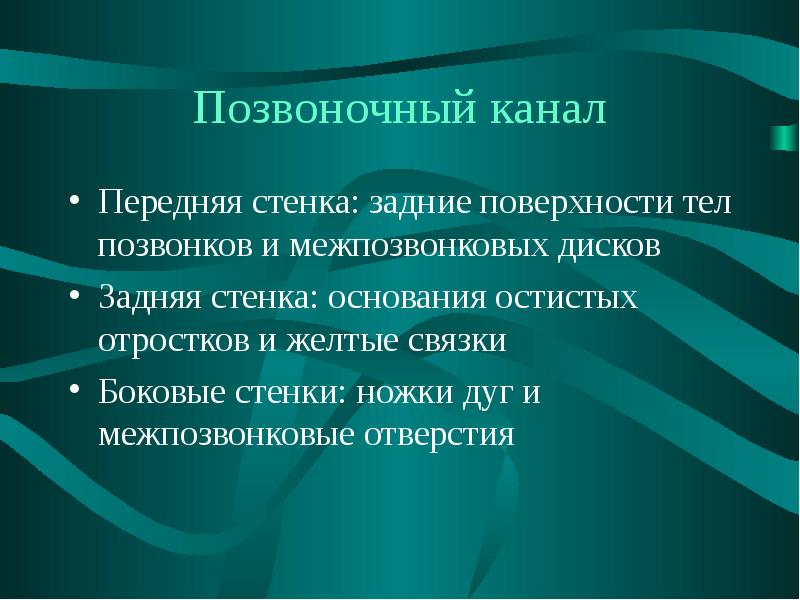 Позвоночный канал

• Передняя стенка: задние поверхности тел позвонков и межпозвонковых дисков
• Задняя стенка: основания остистых отростков и желтые связки
• Боковые стенки: ножки дуг и межпозвонковые отверстия